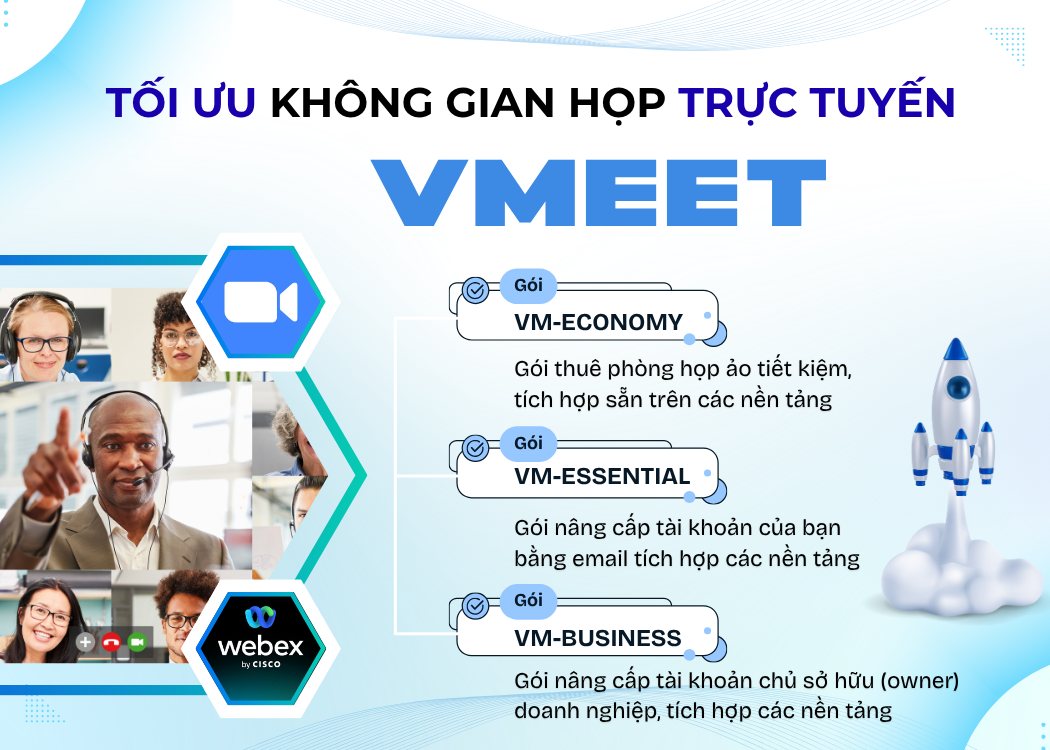 TỐI ƯU KHÔNG GIAN HỌP TRỰC TUYẾN

VMEET

Gói
VM-ECONOMY

Gói thuê phòng họp ảo tiết kiệm, tích hợp sẵn trên các nền tảng

Gói
VM-ESSENTIAL

Gói nâng cấp tài khoản của bạn bằng email tích hợp các nền tảng

Gói
VM-BUSINESS

Gói nâng cấp tài khoản chủ sở hữu (owner) doanh nghiệp, tích hợp các nền tảng

webex
by CISCO